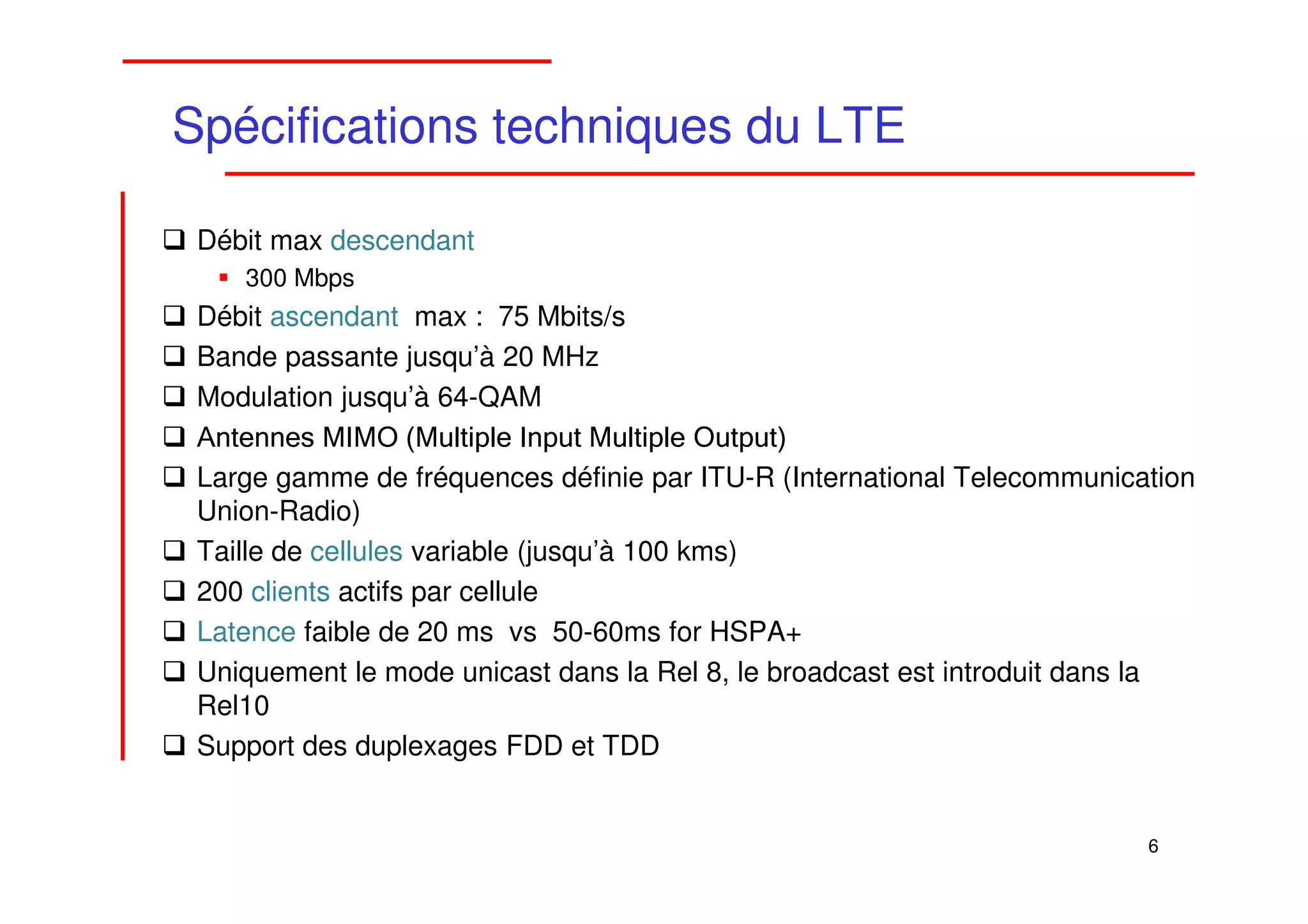 Spécifications techniques du LTE

❑ Débit max descendant
▪ 300 Mbps
❑ Débit ascendant max : 75 Mbits/s
❑ Bande passante jusqu'à 20 MHz
❑ Modulation jusqu'à 64-QAM
❑ Antennes MIMO (Multiple Input Multiple Output)
❑ Large gamme de fréquences définie par ITU-R (International Telecommunication Union-Radio)
❑ Taille de cellules variable (jusqu'à 100 kms)
❑ 200 clients actifs par cellule
❑ Latence faible de 20 ms vs 50-60ms for HSPA+
❑ Uniquement le mode unicast dans la Rel 8, le broadcast est introduit dans la Rel10
❑ Support des duplexages FDD et TDD

6